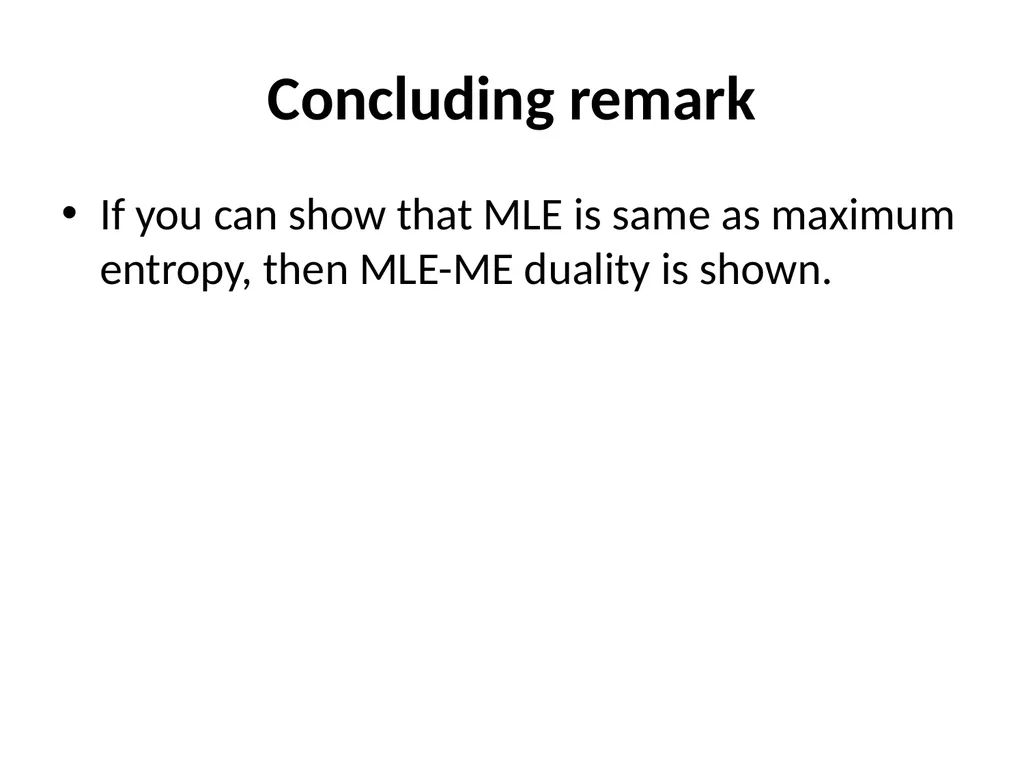 Concluding remark

• If you can show that MLE is same as maximum entropy, then MLE-ME duality is shown.